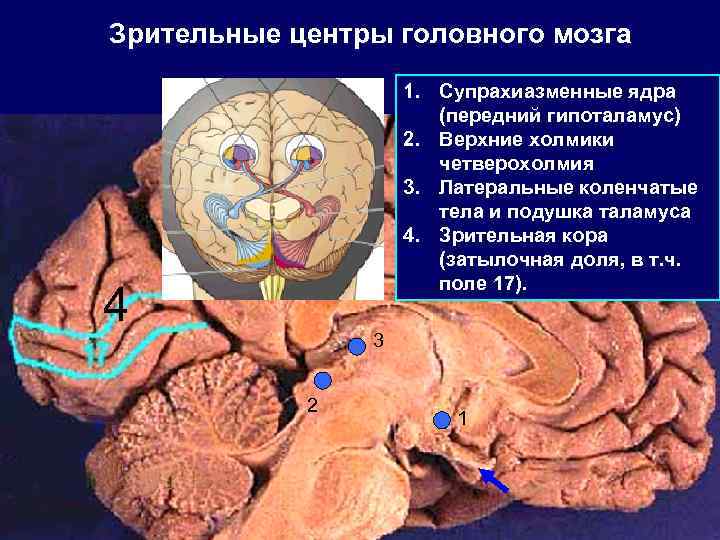 Зрительные центры головного мозга

1. Супрахиазменные ядра (передний гипоталамус)
2. Верхние холмики четверохолмия
3. Латеральные коленчатые тела и подушка таламуса
4. Зрительная кора (затылочная доля, в т.ч. поле 17).

4
17
3
2
1